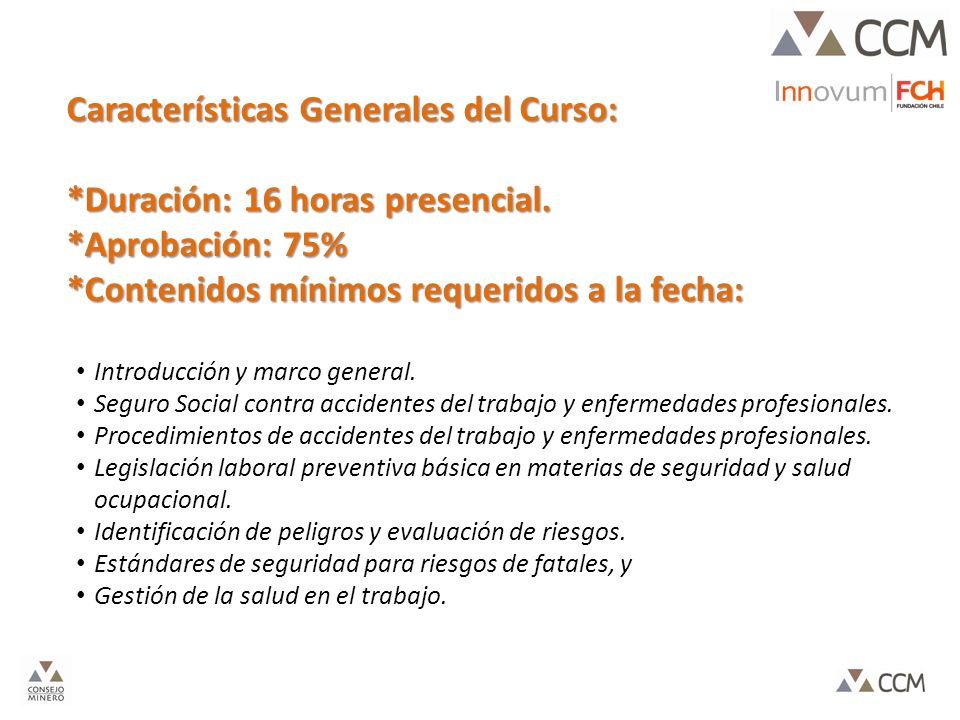 CCM

Innovum FCH FUNDACIÓN CHILE

Características Generales del Curso:

*Duración: 16 horas presencial.
*Aprobación: 75%
*Contenidos mínimos requeridos a la fecha:

• Introducción y marco general.
• Seguro Social contra accidentes del trabajo y enfermedades profesionales.
• Procedimientos de accidentes del trabajo y enfermedades profesionales.
• Legislación laboral preventiva básica en materias de seguridad y salud ocupacional.
• Identificación de peligros y evaluación de riesgos.
• Estándares de seguridad para riesgos de fatales, y
• Gestión de la salud en el trabajo.

CONSEJO MINERO

CCM